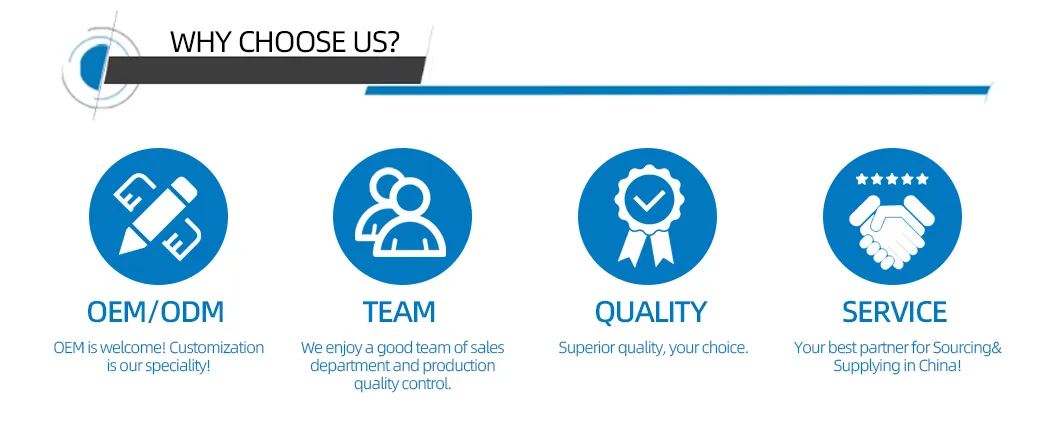 WHY CHOOSE US?

OEM/ODM

OEM is welcome! Customization is our speciality!

TEAM

We enjoy a good team of sales department and production quality control.

QUALITY

Superior quality, your choice.

SERVICE

Your best partner for Sourcing& Supplying in China!